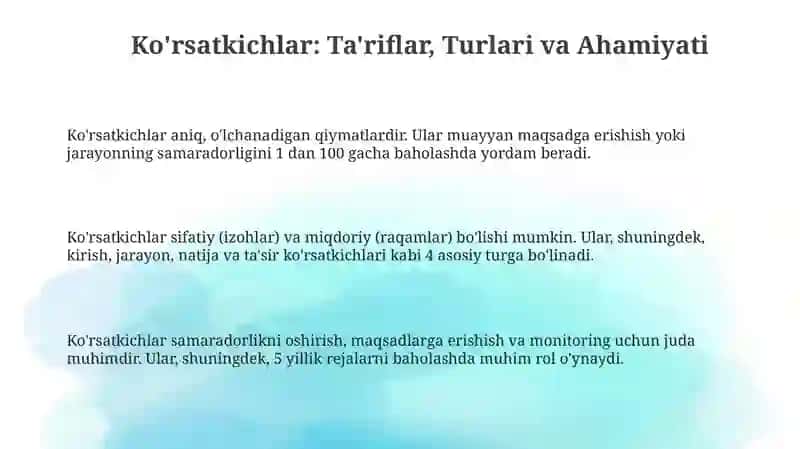 Ko'rsatkichlar: Ta'riflar, Turlari va Ahamiyati

Ko'rsatkichlar aniq, o'lchanadigan qiymatlardir. Ular muayyan maqsadga erishish yoki jarayonning samaradorligini 1 dan 100 gacha baholashda yordam beradi.

Ko'rsatkichlar sifatiy (izohlar) va miqdoriy (raqamlar) bo'lishi mumkin. Ular, shuningdek, kirish, jarayon, natija va ta'sir ko'rsatkichlari kabi 4 asosiy turga bo'linadi.

Ko'rsatkichlar samaradorlikni oshirish, maqsadlarga erishish va monitoring uchun juda muhimdir. Ular, shuningdek, 5 yillik rejalarni baholashda muhim rol o'ynaydi.